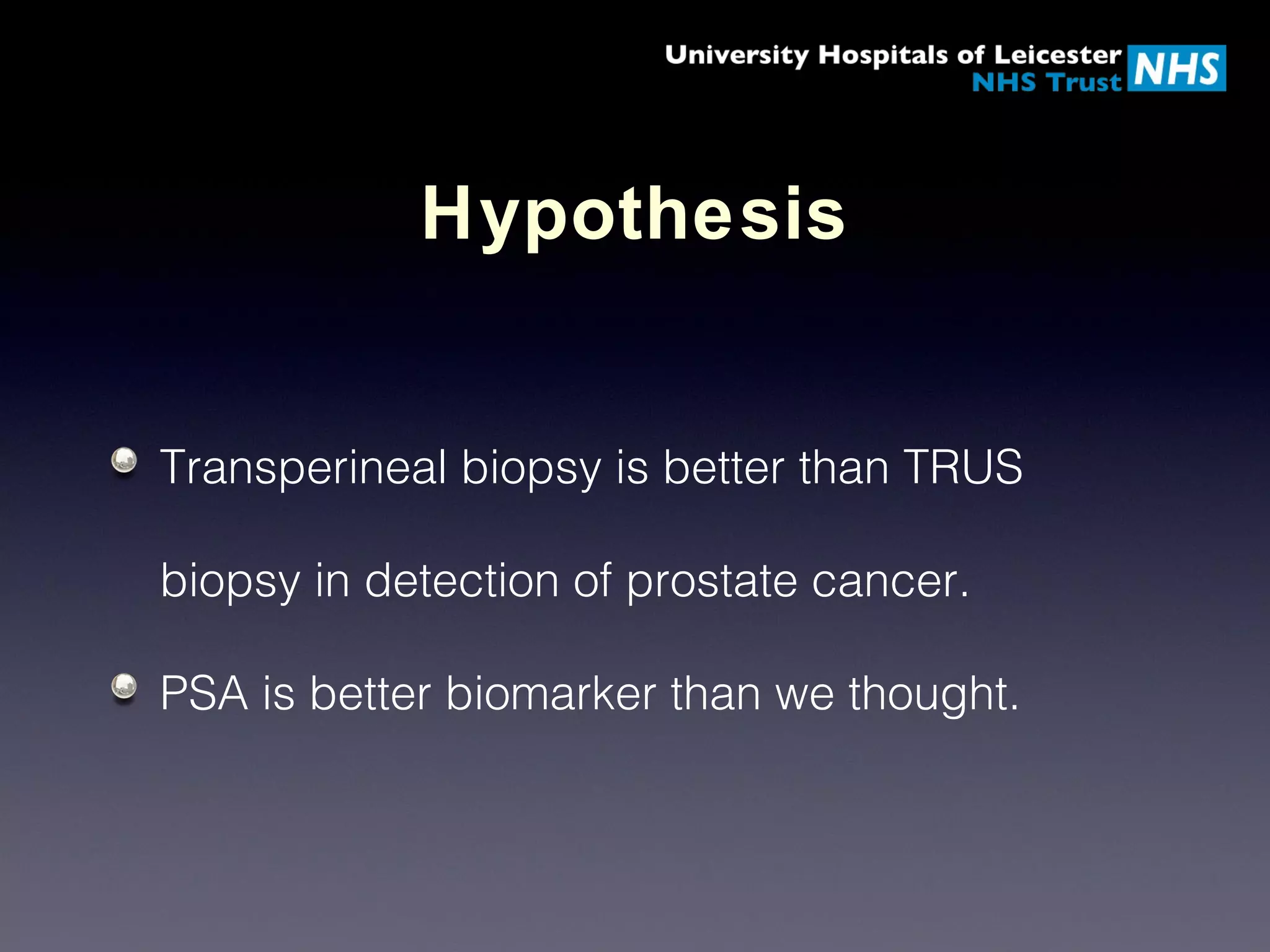 University Hospitals of Leicester NHS Trust NHS

Hypothesis

Transperineal biopsy is better than TRUS biopsy in detection of prostate cancer.

PSA is better biomarker than we thought.